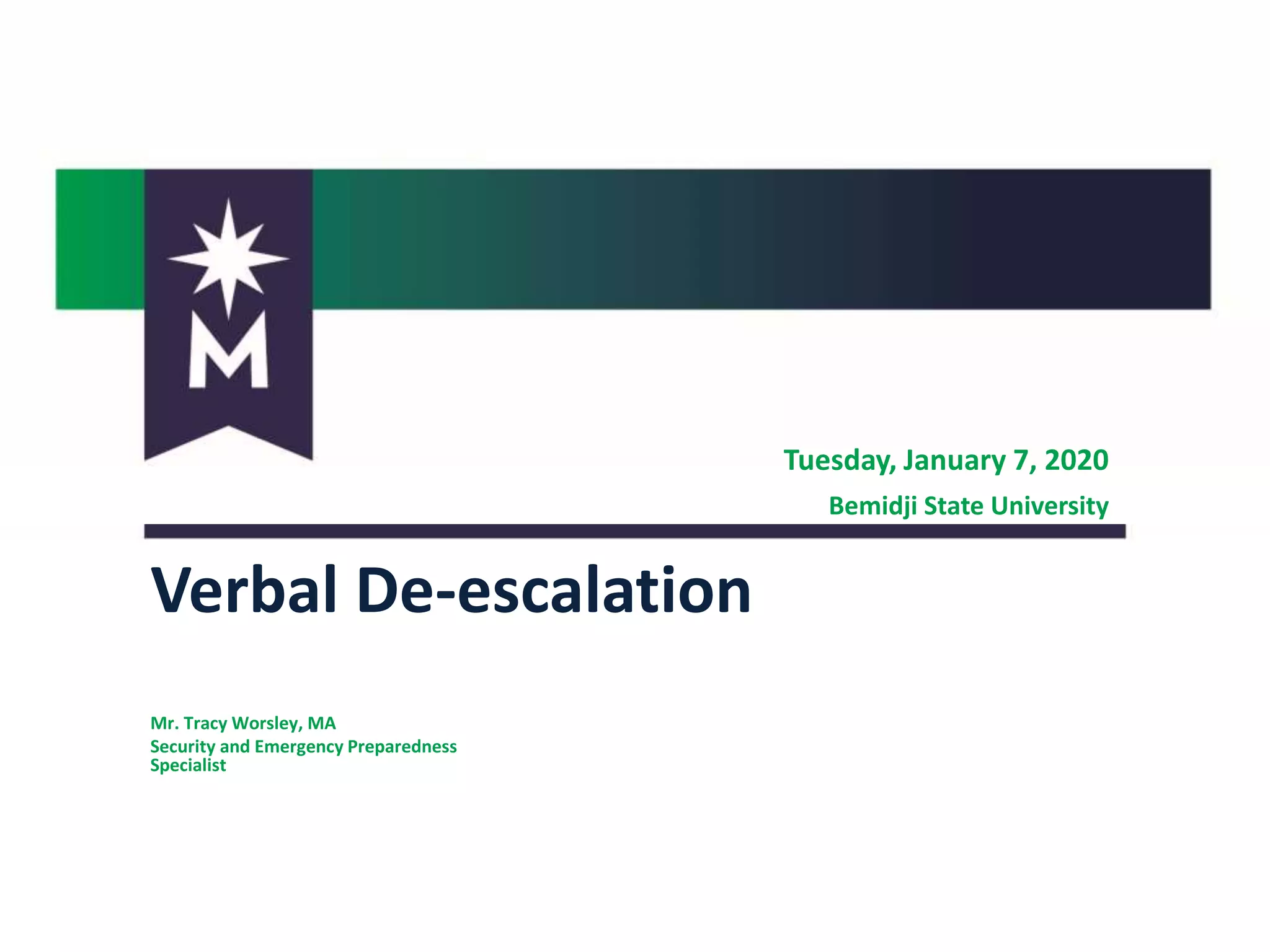 M

Tuesday, January 7, 2020

Bemidji State University

Verbal De-escalation

Mr. Tracy Worsley, MA
Security and Emergency Preparedness Specialist